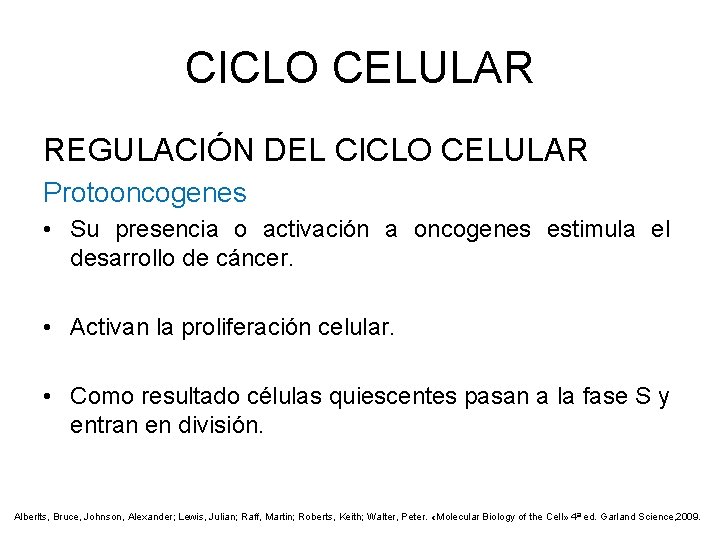 CICLO CELULAR

REGULACIÓN DEL CICLO CELULAR

Protooncogenes

• Su presencia o activación a oncogenes estimula el desarrollo de cáncer.

• Activan la proliferación celular.

• Como resultado células quiescentes pasan a la fase S y entran en división.

Alberts, Bruce, Johnson, Alexander; Lewis, Julian; Raff, Martin; Roberts, Keith; Walter, Peter. «Molecular Biology of the Cell» 4ª ed. Garland Science,2009.